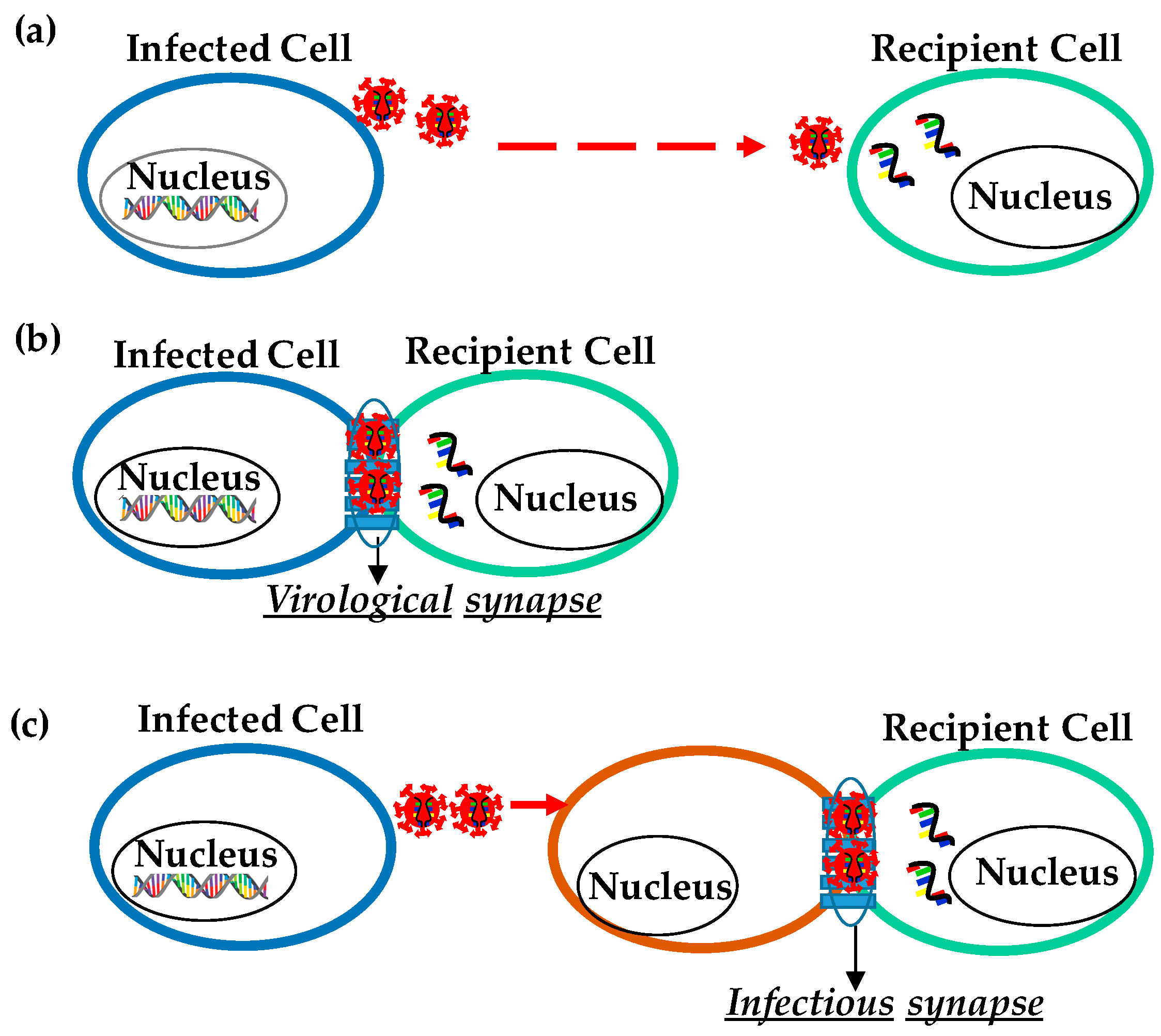 (a)

Infected Cell

Recipient Cell

Nucleus

Nucleus

(b)

Infected Cell

Recipient Cell

Nucleus

Nucleus

Virological synapse

(c)

Infected Cell

Recipient Cell

Nucleus

Nucleus

Nucleus

Infectious synapse